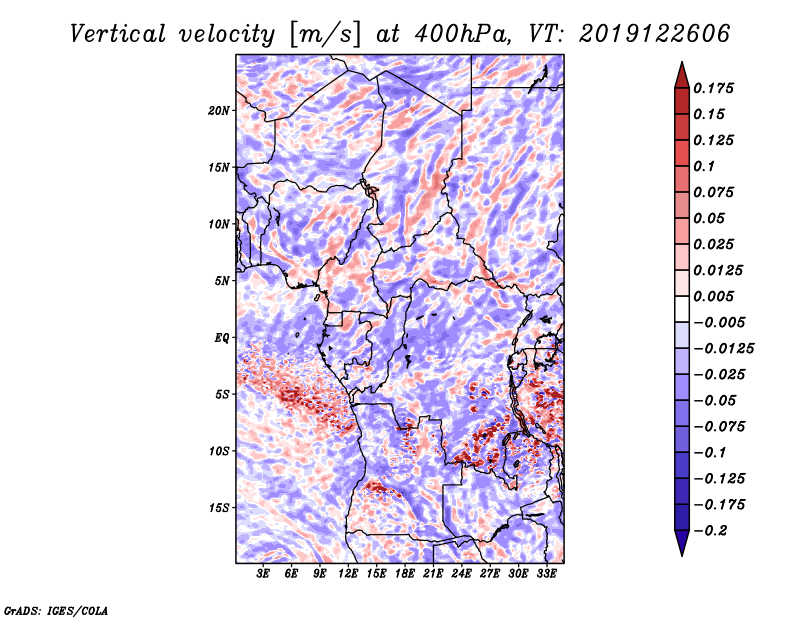 Vertical velocity [m/s] at 400hPa, VT: 2019122606

20N
15N
10N
5N
EQ
5S
10S
15S

3E 6E 9E 12E 15E 18E 21E 24E 27E 30E 33E

0.175
0.15
0.125
0.1
0.075
0.05
0.025
0.0125
0.005
−0.005
−0.0125
−0.025
−0.05
−0.075
−0.1
−0.125
−0.175
−0.2

GrADS: IGES/COLA